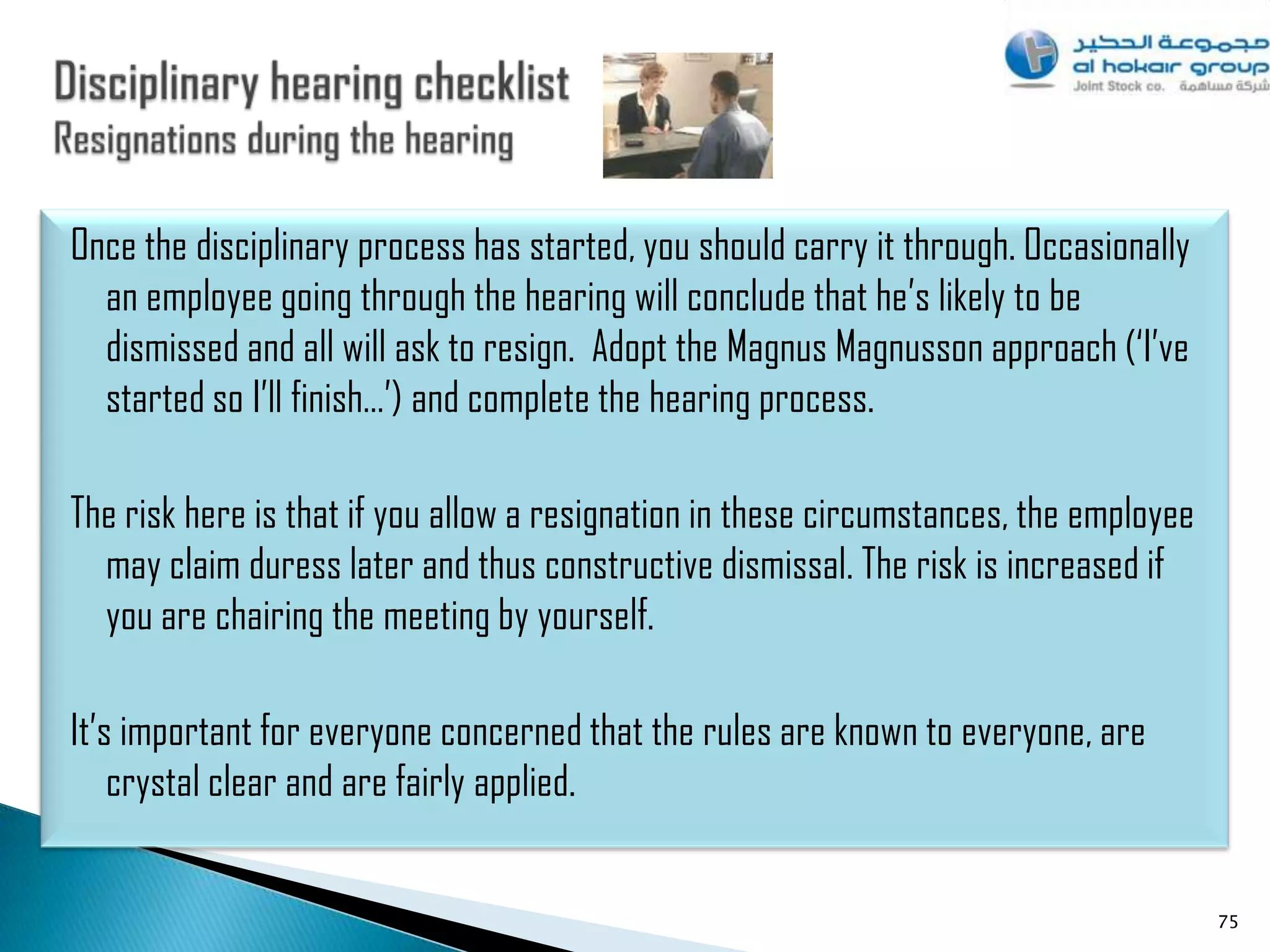 Disciplinary hearing checklist
Resignations during the hearing

مجموعة الحكير
al hokair group
Joint Stock co. شركة مساهمة

Once the disciplinary process has started, you should carry it through. Occasionally an employee going through the hearing will conclude that he's likely to be dismissed and all will ask to resign. Adopt the Magnus Magnusson approach ('I've started so I'll finish…') and complete the hearing process.

The risk here is that if you allow a resignation in these circumstances, the employee may claim duress later and thus constructive dismissal. The risk is increased if you are chairing the meeting by yourself.

It's important for everyone concerned that the rules are known to everyone, are crystal clear and are fairly applied.

75